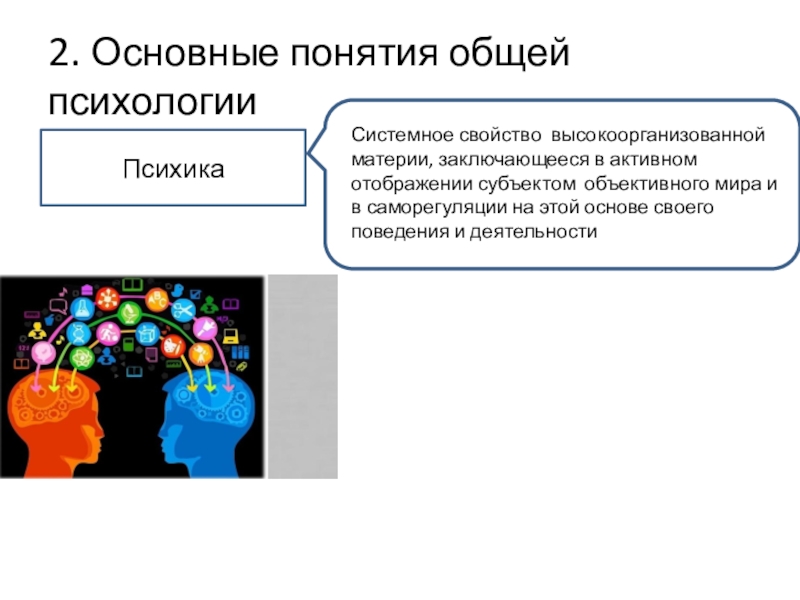 2. Основные понятия общей психологии

Психика

Системное свойство высокоорганизованной материи, заключающееся в активном отображении субъектом объективного мира и в саморегуляции на этой основе своего поведения и деятельности